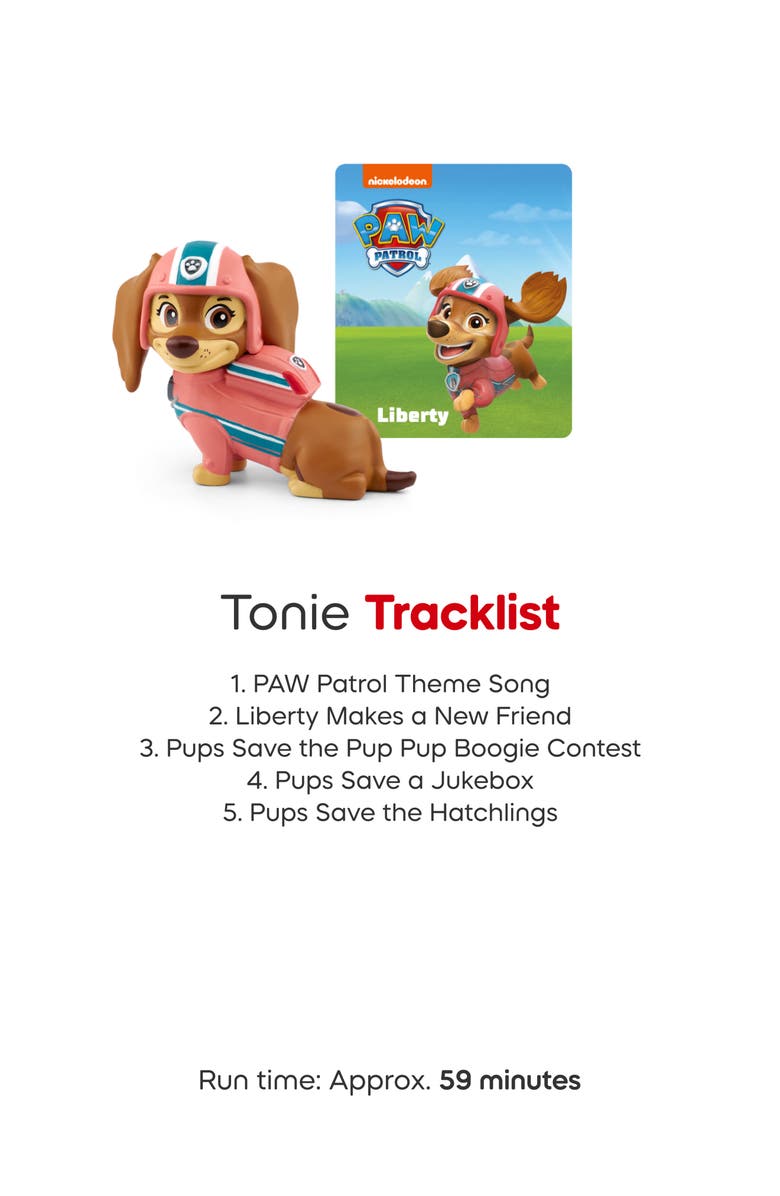 nickelodeon

PAW PATROL

Liberty

Tonie Tracklist

1. PAW Patrol Theme Song
2. Liberty Makes a New Friend
3. Pups Save the Pup Pup Boogie Contest
4. Pups Save a Jukebox
5. Pups Save the Hatchlings

Run time: Approx. 59 minutes